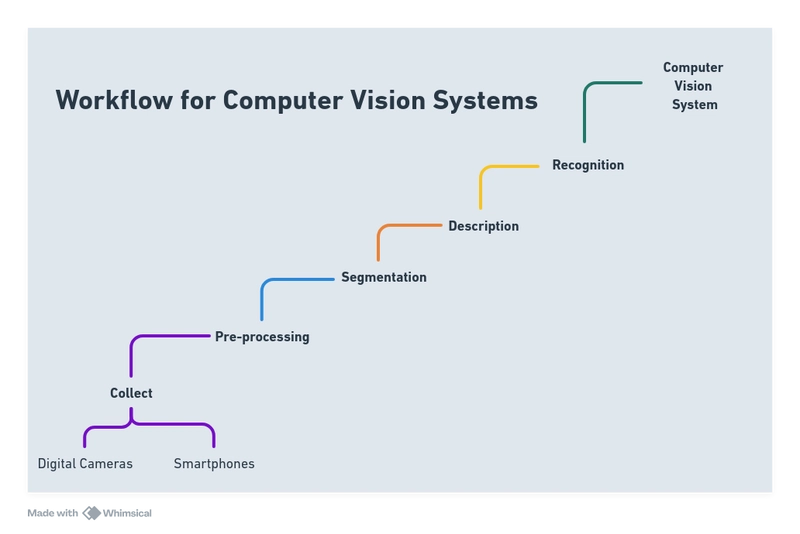 Workflow for Computer Vision Systems

Computer Vision System

Recognition

Description

Segmentation

Pre-processing

Collect

Digital Cameras

Smartphones

Made with Whimsical